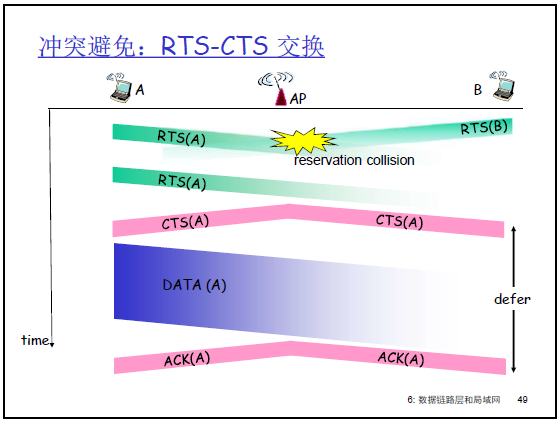 冲突避免：RTS-CTS 交换

A

AP

B

RTS(A)

RTS(B)

reservation collision

RTS(A)

CTS(A)

CTS(A)

DATA (A)

defer

time

ACK(A)

ACK(A)

6: 数据链路层和局域网 49